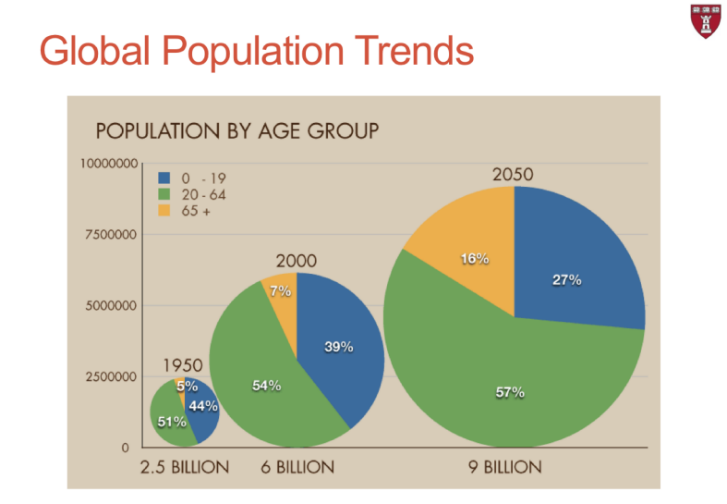 Global Population Trends

POPULATION BY AGE GROUP

10000000
7500000
5000000
2500000
0

0 - 19
20 - 64
65 +

1950
5%
44%
51%

2000
7%
39%
54%

2050
16%
27%
57%

2.5 BILLION
6 BILLION
9 BILLION